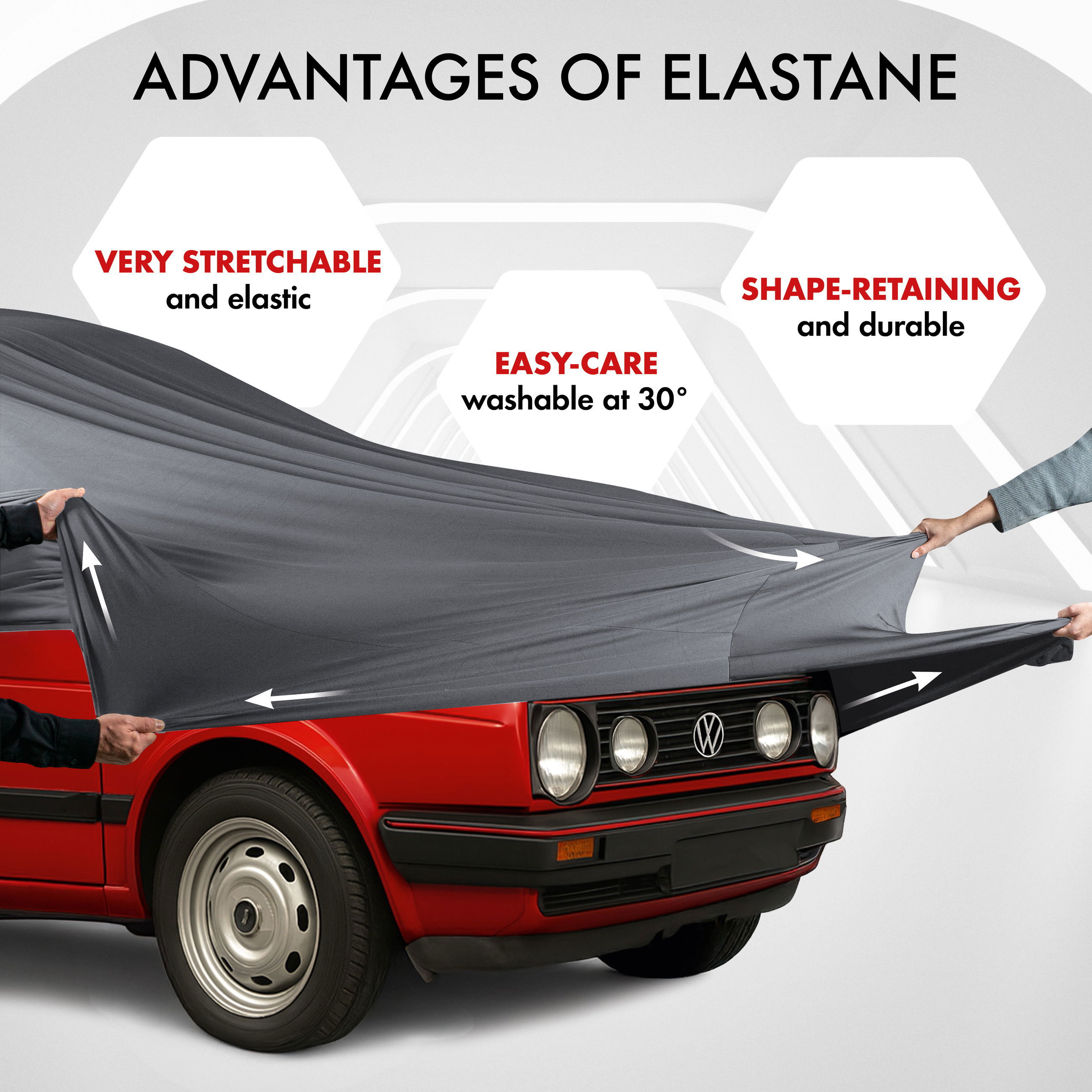 ADVANTAGES OF ELASTANE

VERY STRETCHABLE
and elastic

EASY-CARE
washable at 30°

SHAPE-RETAINING
and durable